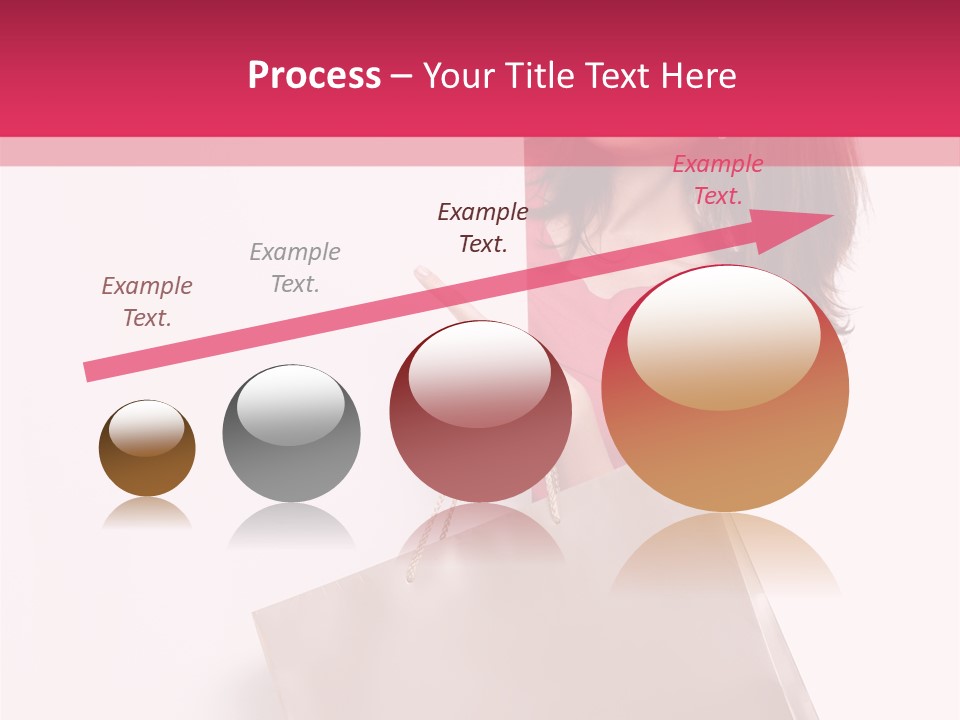 Process – Your Title Text Here

Example Text.

Example Text.

Example Text.

Example Text.